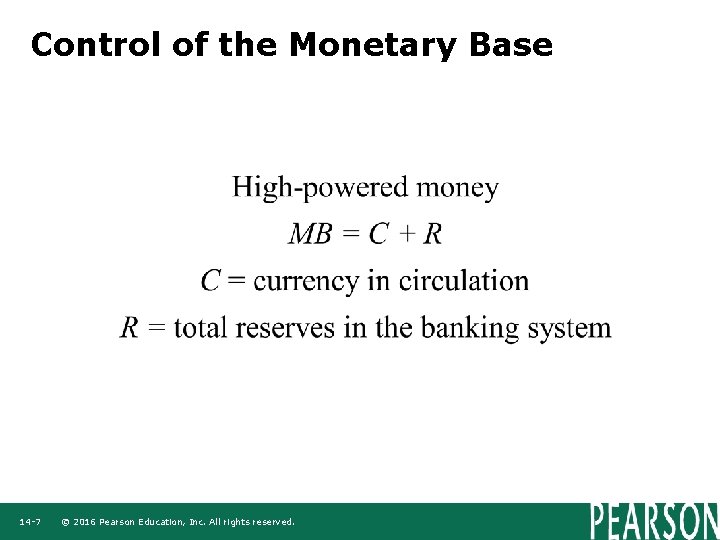 Control of the Monetary Base

High-powered money

$MB = C + R$

$C$ = currency in circulation

$R$ = total reserves in the banking system

14-7 © 2016 Pearson Education, Inc. All rights reserved.

PEARSON